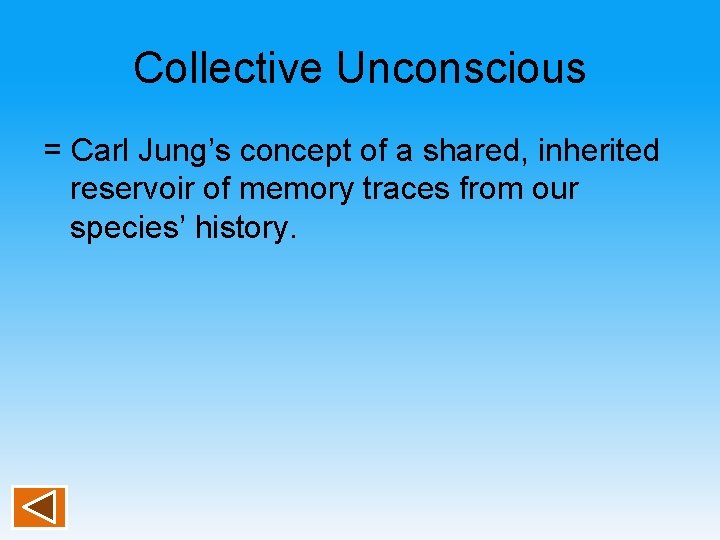 Collective Unconscious

= Carl Jung’s concept of a shared, inherited reservoir of memory traces from our species’ history.